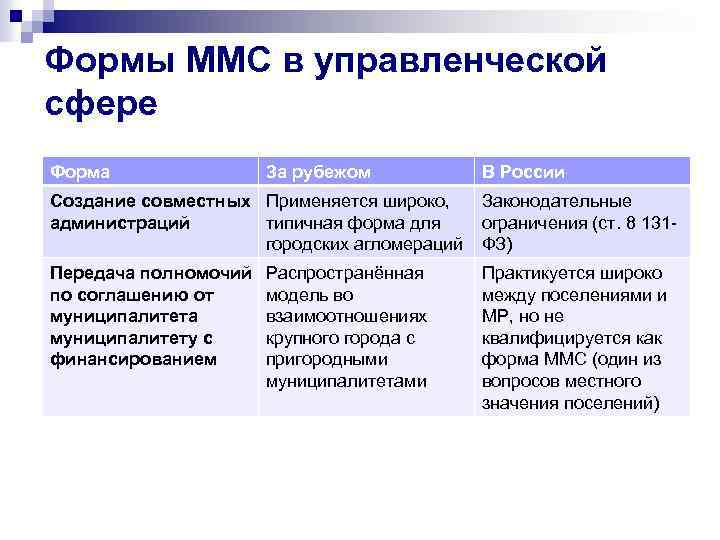 Формы ММС в управленческой сфере

| Форма | За рубежом | В России |
|---|---|---|
| Создание совместных администраций | Применяется широко, типичная форма для городских агломераций | Законодательные ограничения (ст. 8 131-ФЗ) |
| Передача полномочий по соглашению от муниципалитета муниципалитету с финансированием | Распространённая модель во взаимоотношениях крупного города с пригородными муниципалитетами | Практикуется широко между поселениями и МР, но не квалифицируется как форма ММС (один из вопросов местного значения поселений) |